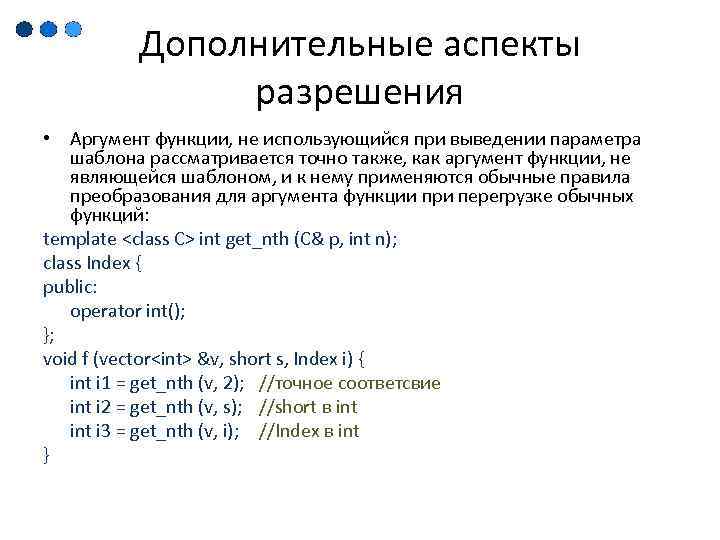 Дополнительные аспекты разрешения

• Аргумент функции, не использующийся при выведении параметра шаблона рассматривается точно также, как аргумент функции, не являющейся шаблоном, и к нему применяются обычные правила преобразования для аргумента функции при перегрузке обычных функций:

template <class C> int get_nth (C& p, int n);
class Index {
public:
operator int();
};
void f (vector<int> &v, short s, Index i) {
int i1 = get_nth (v, 2); //точное соответсвие
int i2 = get_nth (v, s); //short в int
int i3 = get_nth (v, i); //Index в int
}